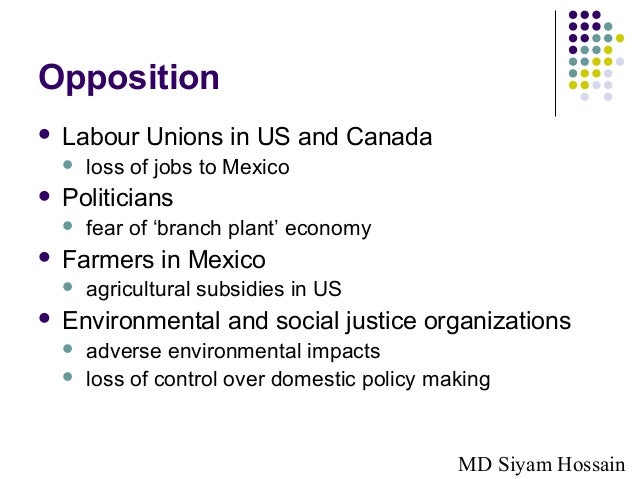 Opposition

- Labour Unions in US and Canada
  - loss of jobs to Mexico
- Politicians
  - fear of ‘branch plant’ economy
- Farmers in Mexico
  - agricultural subsidies in US
- Environmental and social justice organizations
  - adverse environmental impacts
  - loss of control over domestic policy making

MD Siyam Hossain